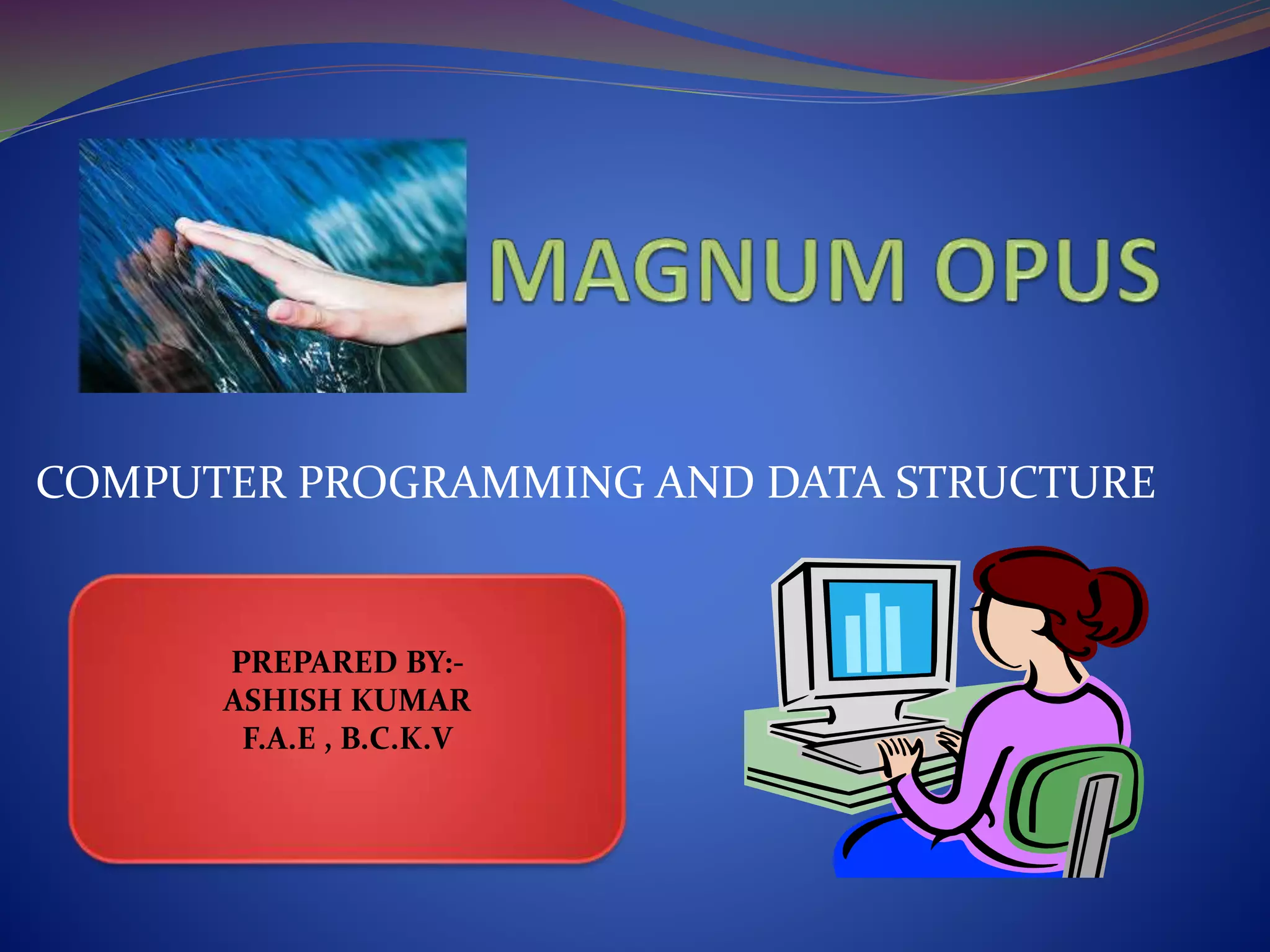 MAGNUM OPUS

COMPUTER PROGRAMMING AND DATA STRUCTURE

PREPARED BY:-
ASHISH KUMAR
F.A.E , B.C.K.V